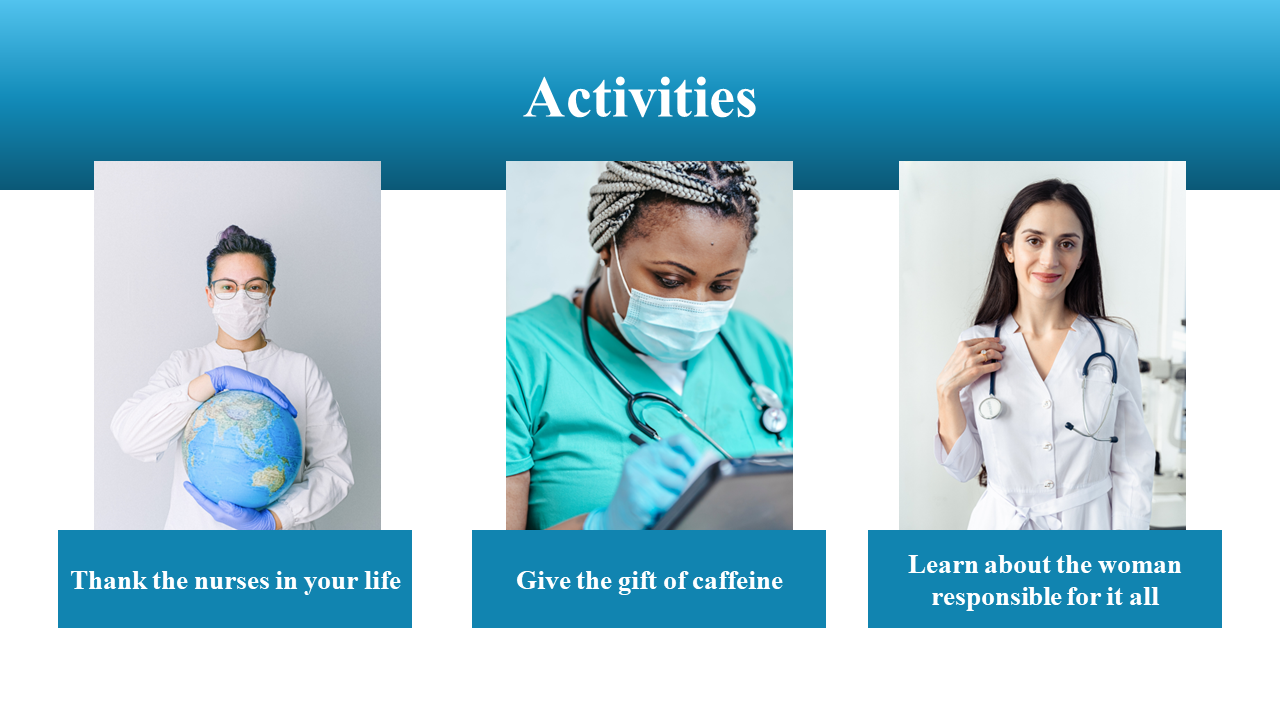 Activities

Thank the nurses in your life

Give the gift of caffeine

Learn about the woman responsible for it all